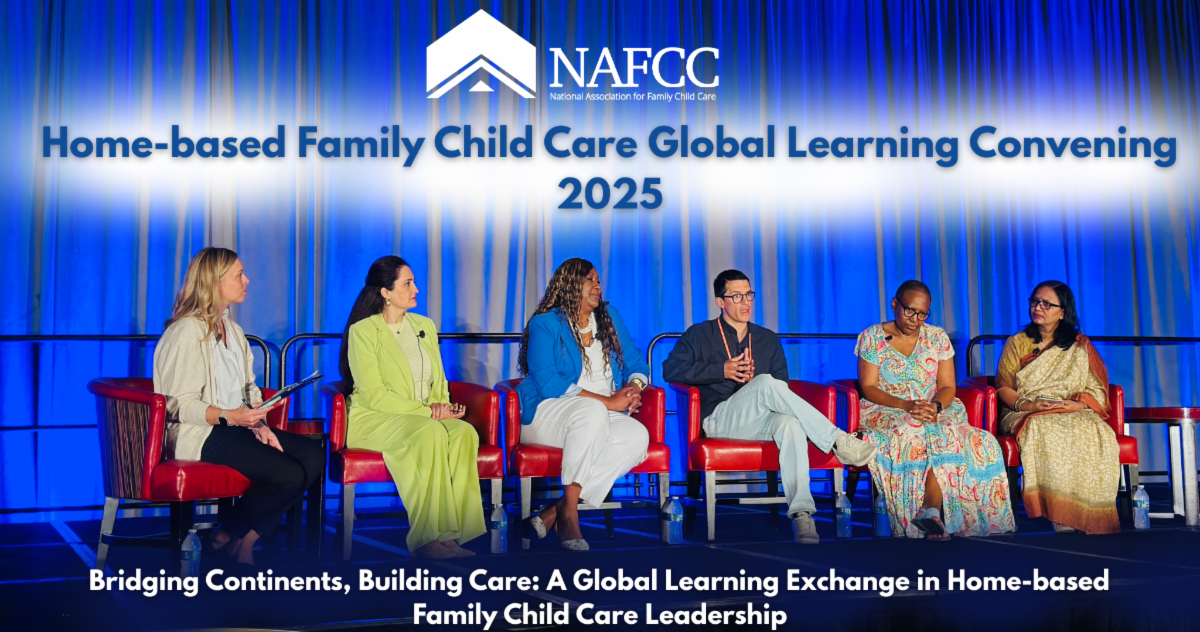 NAFCC
National Association for Family Child Care

Home-based Family Child Care Global Learning Convening 2025

Bridging Continents, Building Care: A Global Learning Exchange in Home-based Family Child Care Leadership